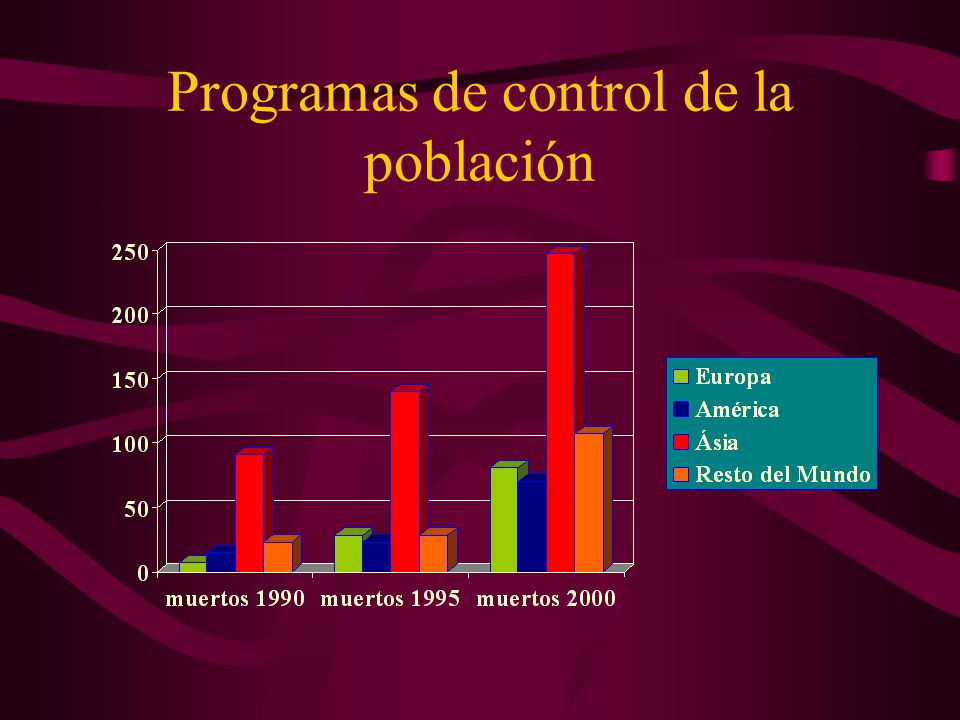 Programas de control de la población

250
200
150
100
50
0

muertos 1990 muertos 1995 muertos 2000

Europa
América
Ásia
Resto del Mundo